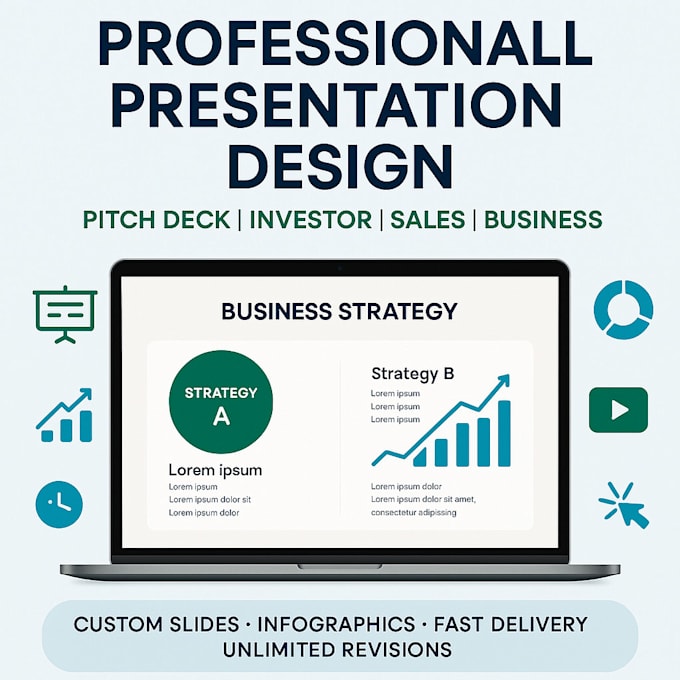 PROFESSIONALL PRESENTATION DESIGN

PITCH DECK | INVESTOR | SALES | BUSINESS

BUSINESS STRATEGY

STRATEGY A

Lorem ipsum
Lorem ipsum
Lorem ipsum dolor sit
Lorem ipsum dolor

Strategy B
Lorem ipsum
Lorem ipsum
Lorem ipsum

Lorem ipsum dolor
Lorem ipsum dolor sit amet, consectetur adipissing

CUSTOM SLIDES · INFOGRAPHICS · FAST DELIVERY
UNLIMITED REVISIONS